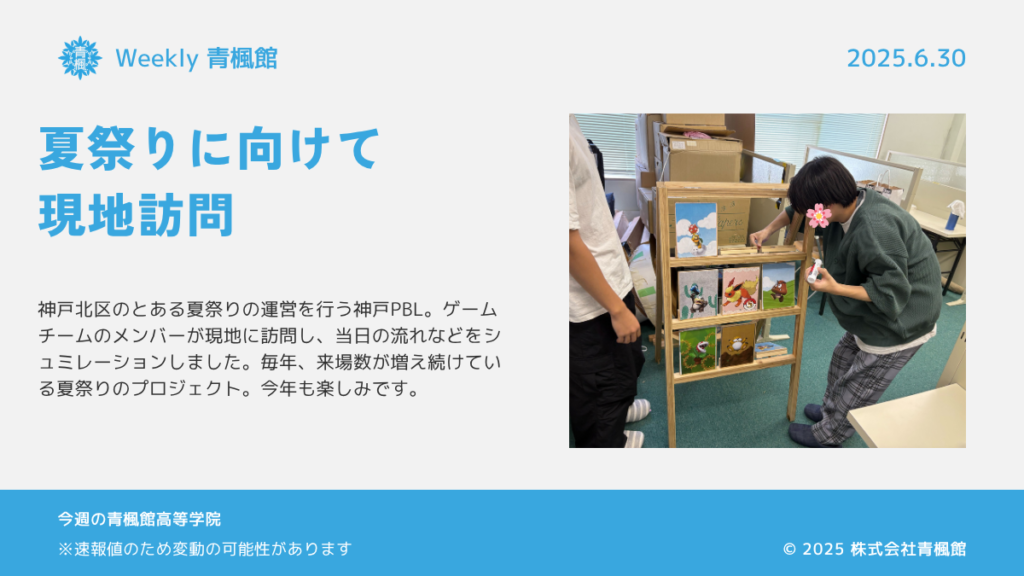 青楓

Weekly 青楓館

2025.6.30

夏祭りに向けて
現地訪問

神戸北区のとある夏祭りの運営を行う神戸PBL。ゲームチームのメンバーが現地に訪問し、当日の流れなどをシュミレーションしました。毎年、来場数が増え続けている夏祭りのプロジェクト。今年も楽しみです。

今週の青楓館高等学院
※速報値のため変動の可能性があります

© 2025 株式会社青楓館